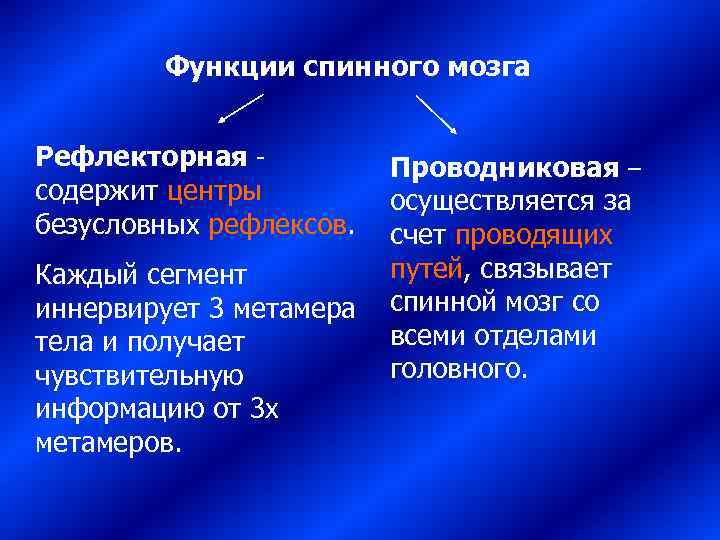 Функции спинного мозга

Рефлекторная - содержит центры безусловных рефлексов.

Каждый сегмент иннервирует 3 метамера тела и получает чувствительную информацию от 3х метамеров.

Проводниковая – осуществляется за счет проводящих путей, связывает спинной мозг со всеми отделами головного.